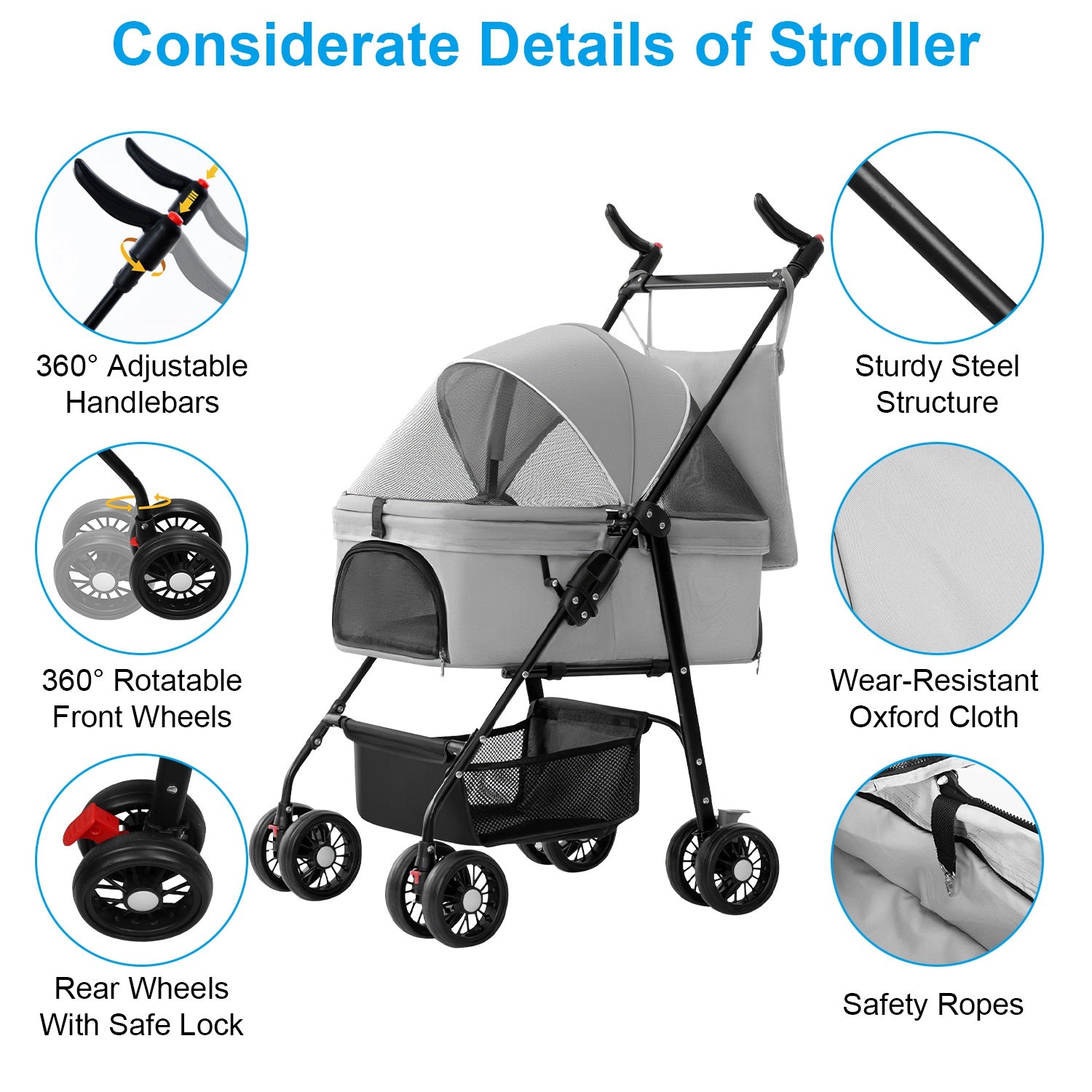 Considerate Details of Stroller

360° Adjustable Handlebars

360° Rotatable Front Wheels

Rear Wheels With Safe Lock

Sturdy Steel Structure

Wear-Resistant Oxford Cloth

Safety Ropes